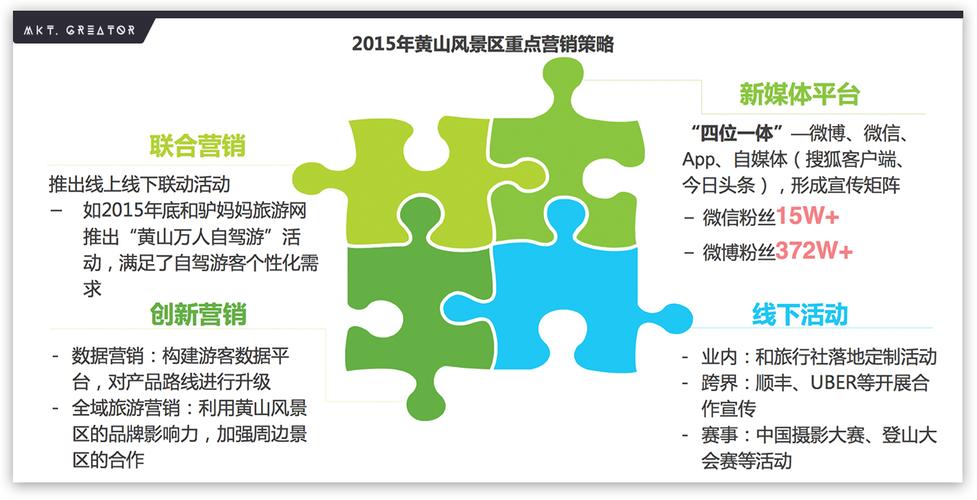 MKT. GREATOR

2015年黄山风景区重点营销策略

联合营销

推出线上线下联动活动

– 如2015年底和驴妈妈旅游网推出“黄山万人自驾游”活动，满足了自驾游客个性化需求

创新营销

- 数据营销：构建游客数据平台，对产品路线进行升级

- 全域旅游营销：利用黄山风景区的品牌影响力，加强周边景区的合作

新媒体平台

“四位一体”—微博、微信、App、自媒体（搜狐客户端、今日头条），形成宣传矩阵

– 微信粉丝15W+

– 微博粉丝372W+

线下活动

- 业内：和旅行社落地定制活动

- 跨界：顺丰、UBER等开展合作宣传

- 赛事：中国摄影大赛、登山大会赛等活动